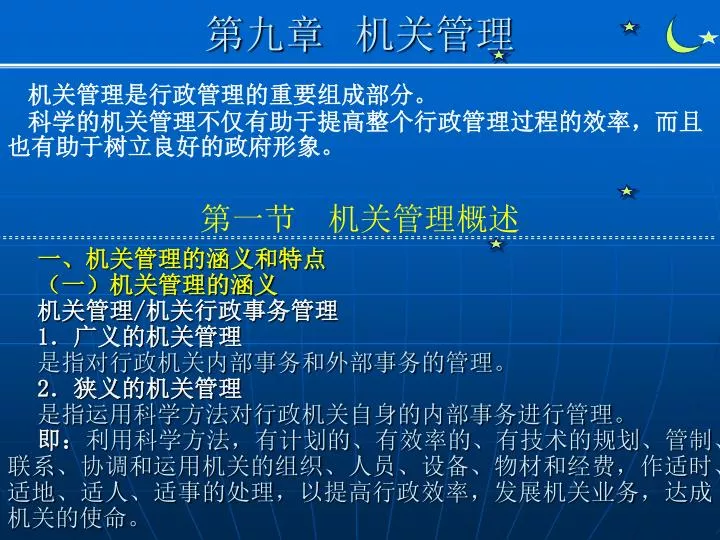 第九章 机关管理

机关管理是行政管理的重要组成部分。
科学的机关管理不仅有助于提高整个行政管理过程的效率，而且也有助于树立良好的政府形象。

第一节 机关管理概述

一、机关管理的涵义和特点
（一）机关管理的涵义
机关管理/机关行政事务管理
1. 广义的机关管理
是指对行政机关内部事务和外部事务的管理。
2. 狭义的机关管理
是指运用科学方法对行政机关自身的内部事务进行管理。
即：利用科学方法，有计划的、有效率的、有技术的规划、管制、联系、协调和运用机关的组织、人员、设备、物材和经费，作适时、适地、适人、适事的处理，以提高行政效率，发展机关业务，达成机关的使命。